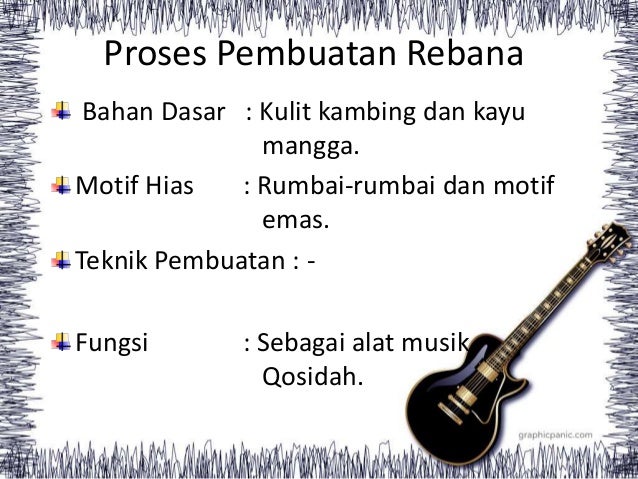 Proses Pembuatan Rebana

Bahan Dasar : Kulit kambing dan kayu mangga.

Motif Hias : Rumbai-rumbai dan motif emas.

Teknik Pembuatan : -

Fungsi : Sebagai alat musik Qosidah.

graphicpanic.com